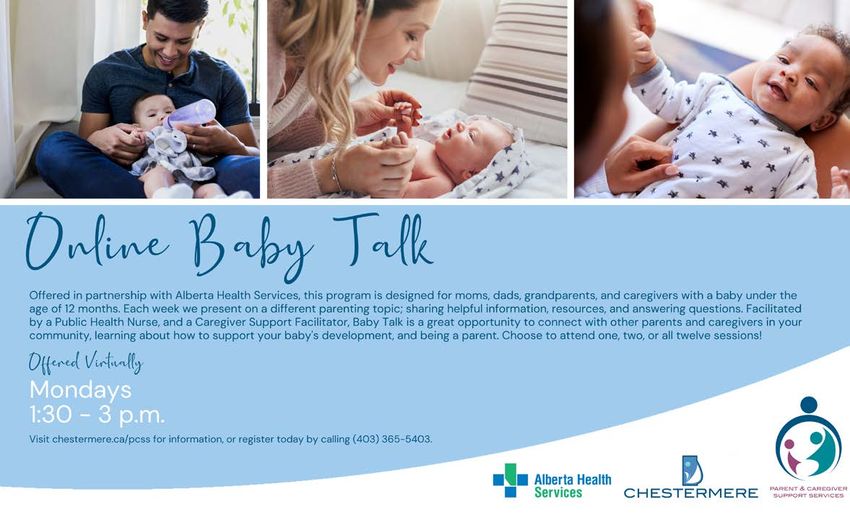 Online Baby Talk

Offered in partnership with Alberta Health Services, this program is designed for moms, dads, grandparents, and caregivers with a baby under the age of 12 months. Each week we present on a different parenting topic; sharing helpful information, resources, and answering questions. Facilitated by a Public Health Nurse, and a Caregiver Support Facilitator, Baby Talk is a great opportunity to connect with other parents and caregivers in your community, learning about how to support your baby's development, and being a parent. Choose to attend one, two, or all twelve sessions!

Offered Virtually

Mondays
1:30 - 3 p.m.

Visit chestermere.ca/pcss for information, or register today by calling (403) 365-5403.

Alberta Health Services

CHESTERMERE

PARENT & CAREGIVER SUPPORT SERVICES